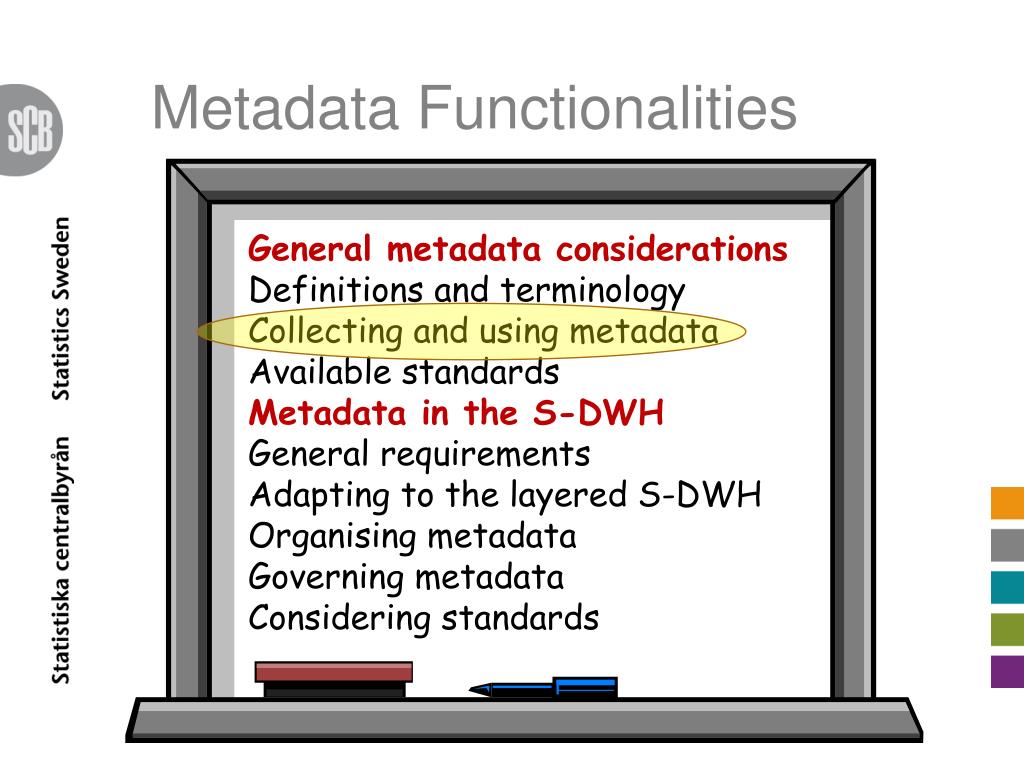 SCB

Statistiska centralbyrån Statistics Sweden

Metadata Functionalities

General metadata considerations
Definitions and terminology
Collecting and using metadata
Available standards
Metadata in the S-DWH
General requirements
Adapting to the layered S-DWH
Organising metadata
Governing metadata
Considering standards